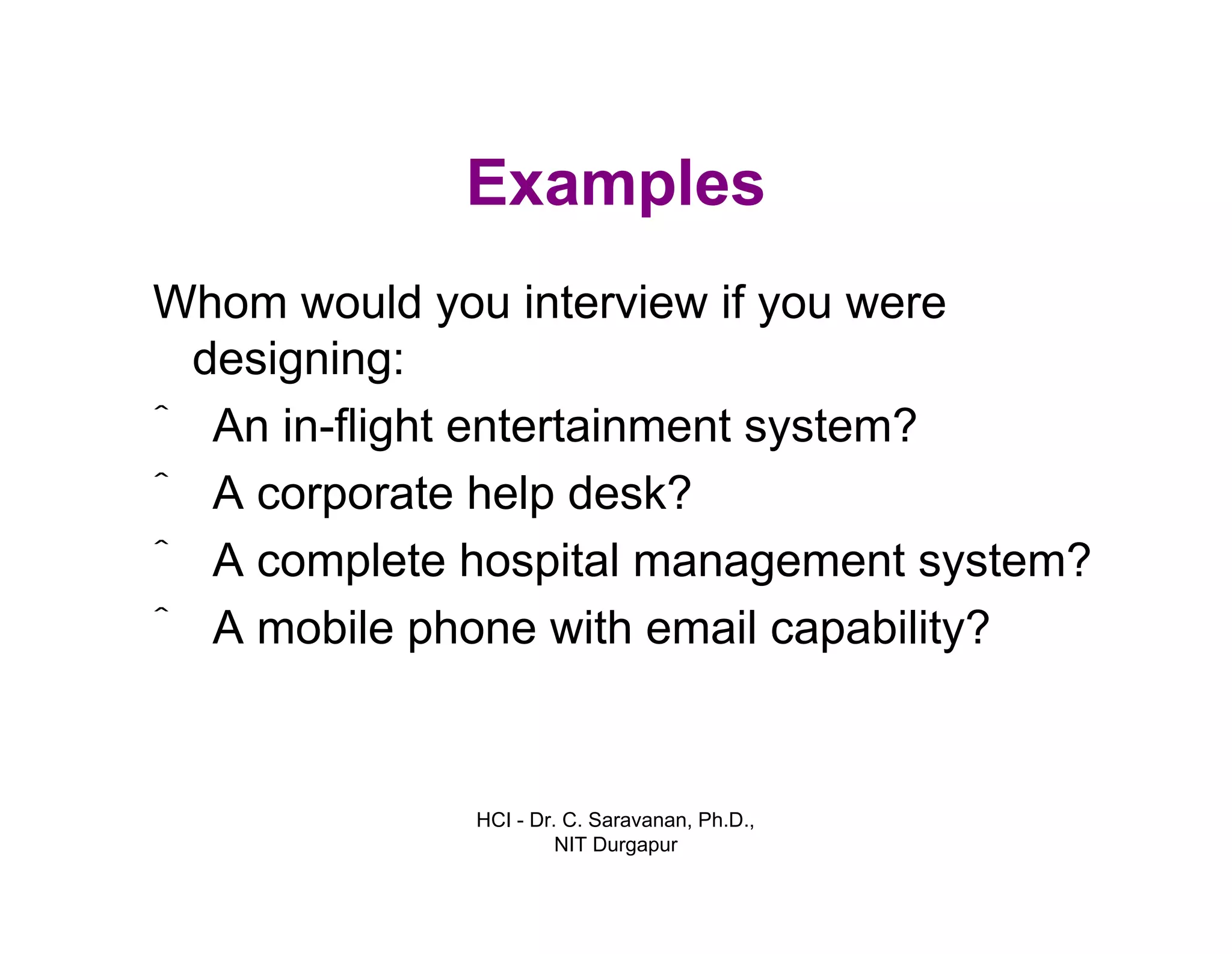 Examples

Whom would you interview if you were designing:

ˆ An in-flight entertainment system?

ˆ A corporate help desk?

ˆ A complete hospital management system?

ˆ A mobile phone with email capability?

HCI - Dr. C. Saravanan, Ph.D., NIT Durgapur